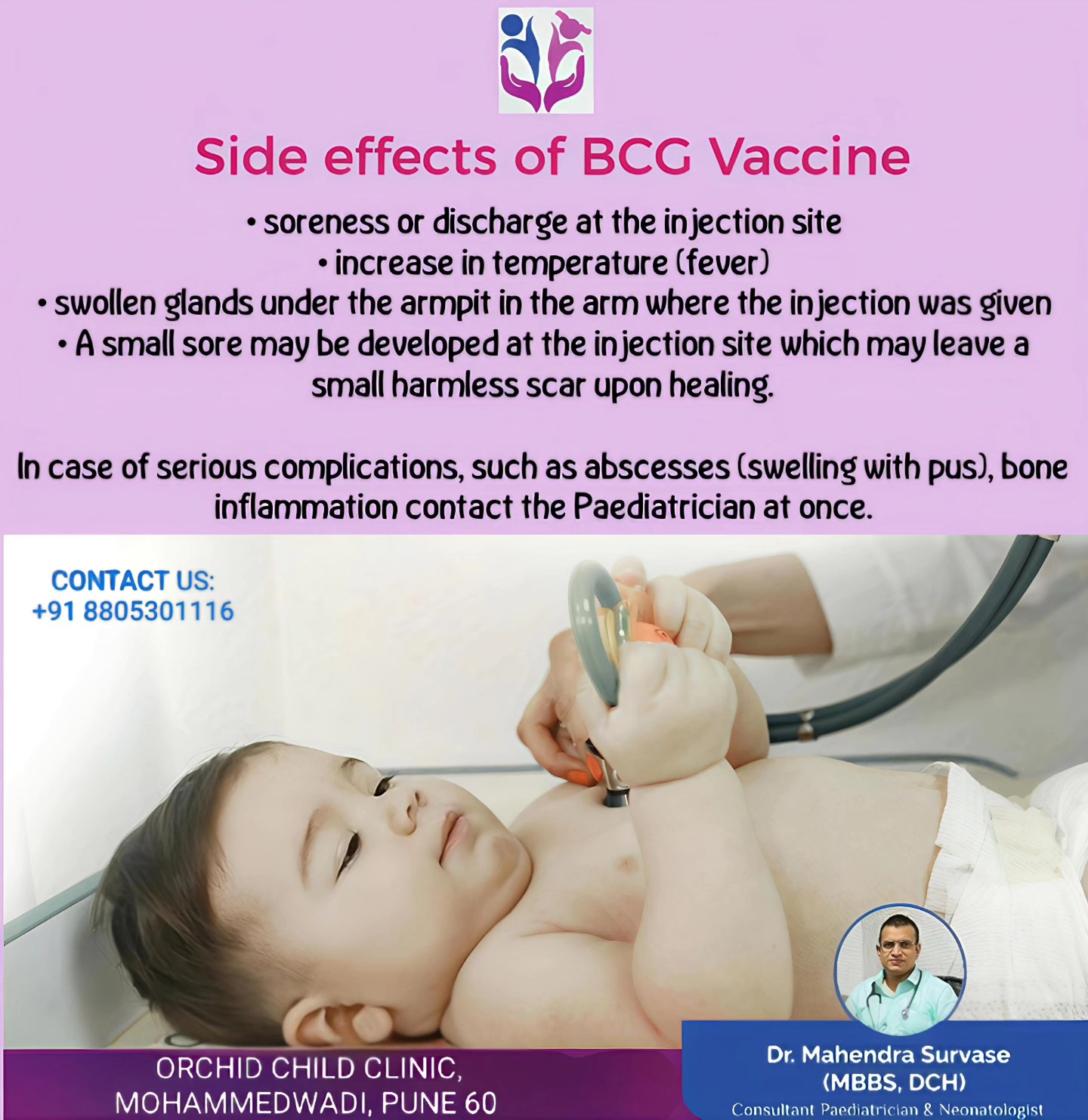 Side effects of BCG Vaccine

• soreness or discharge at the injection site
• increase in temperature (fever)
• swollen glands under the armpit in the arm where the injection was given
• A small sore may be developed at the injection site which may leave a small harmless scar upon healing.

In case of serious complications, such as abscesses (swelling with pus), bone inflammation contact the Paediatrician at once.

CONTACT US:
+91 8805301116

ORCHID CHILD CLINIC,
MOHAMMEDWADI, PUNE 60

Dr. Mahendra Survase
(MBBS, DCH)
Consultant Paediatrician & Neonatologist